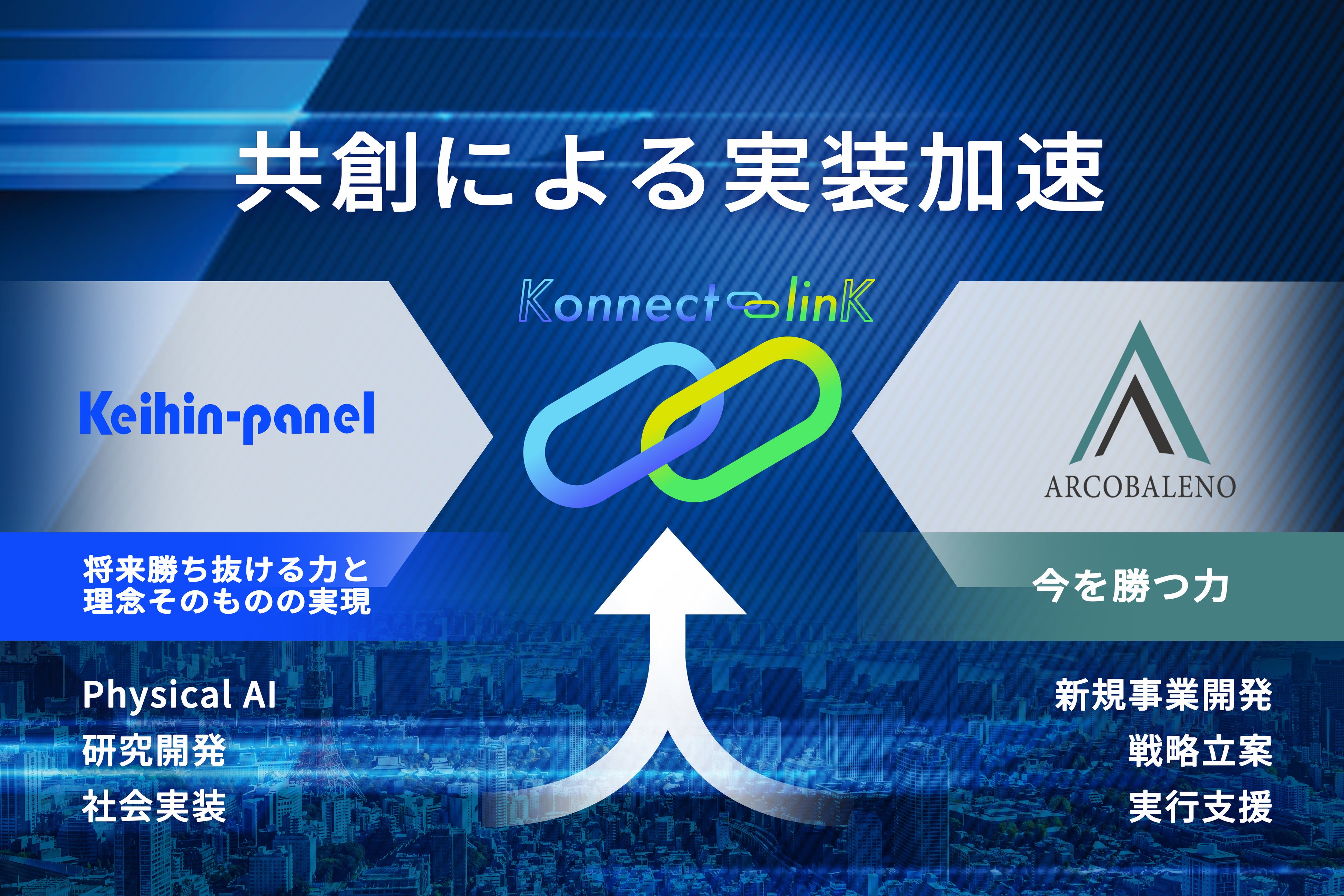 共創による実装加速

Konnect linK

Keihin-panel

ARCOBALENO

将来勝ち抜ける力と
理念そのものの実現

今を勝つ力

Physical AI
研究開発
社会実装

新規事業開発
戦略立案
実行支援